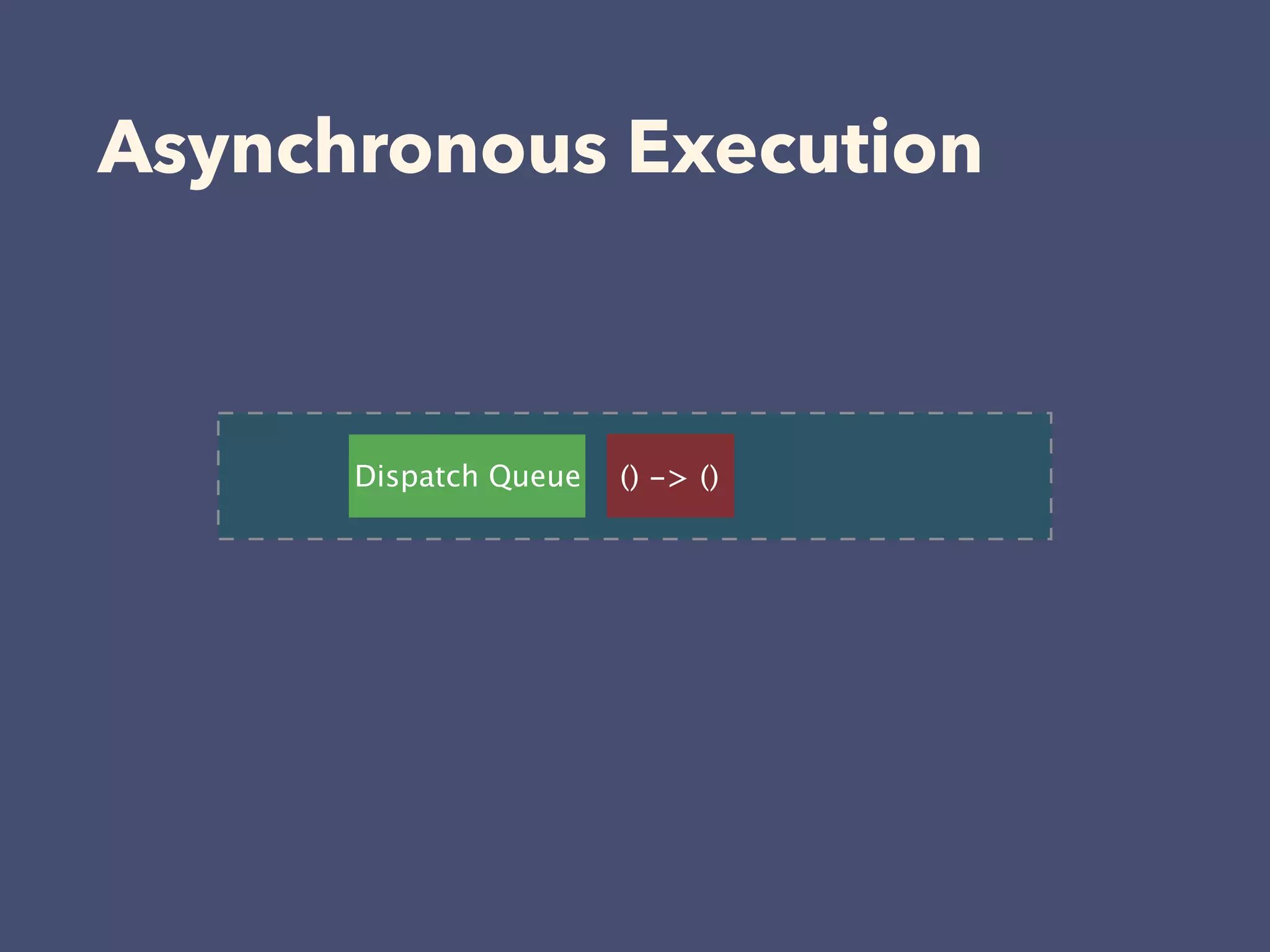 Asynchronous Execution

Dispatch Queue

() -> ()